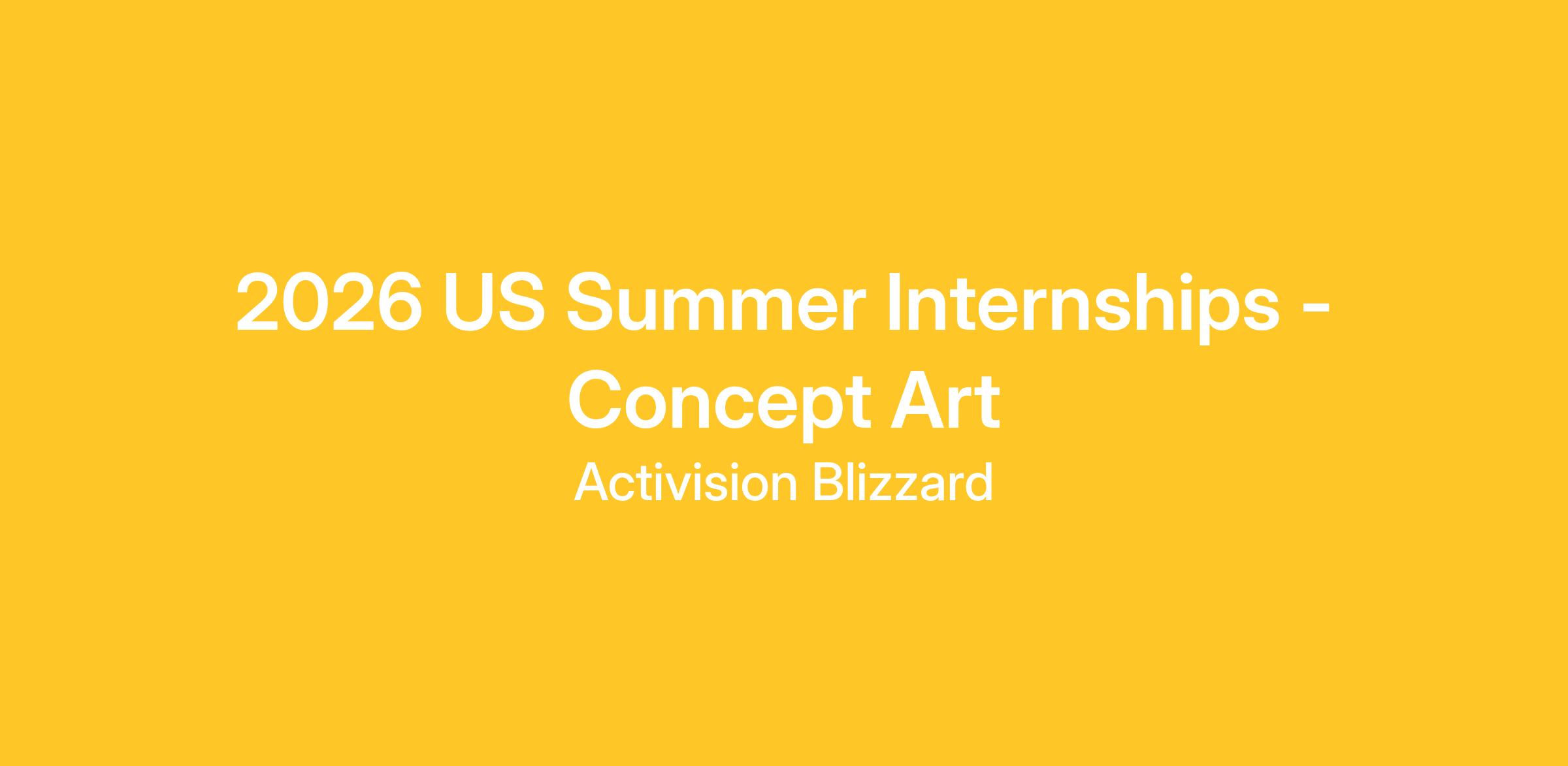 2026 US Summer Internships - Concept Art

Activision Blizzard